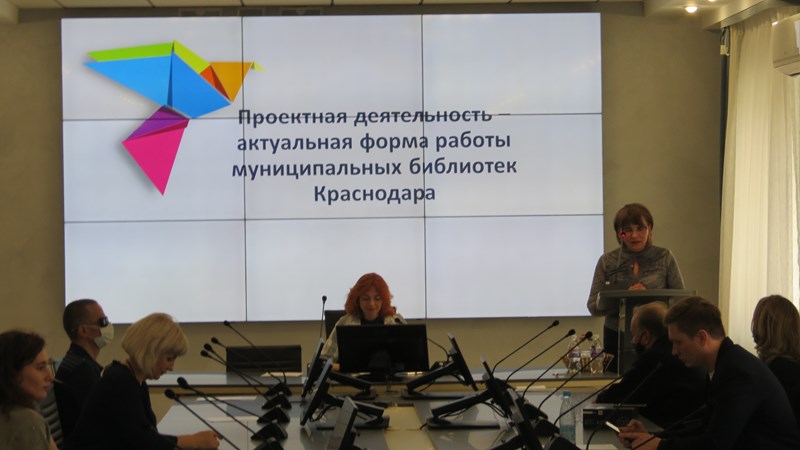 Проектная деятельность – актуальная форма работы муниципальных библиотек Краснодара